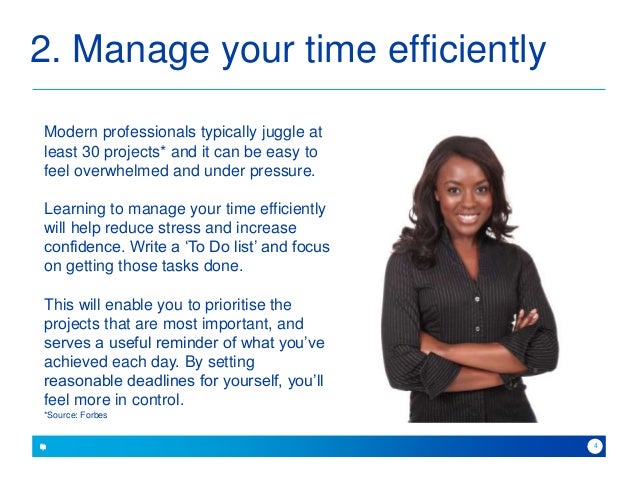 2. Manage your time efficiently

Modern professionals typically juggle at least 30 projects* and it can be easy to feel overwhelmed and under pressure.

Learning to manage your time efficiently will help reduce stress and increase confidence. Write a 'To Do list' and focus on getting those tasks done.

This will enable you to prioritise the projects that are most important, and serves a useful reminder of what you've achieved each day. By setting reasonable deadlines for yourself, you'll feel more in control.
*Source: Forbes

4